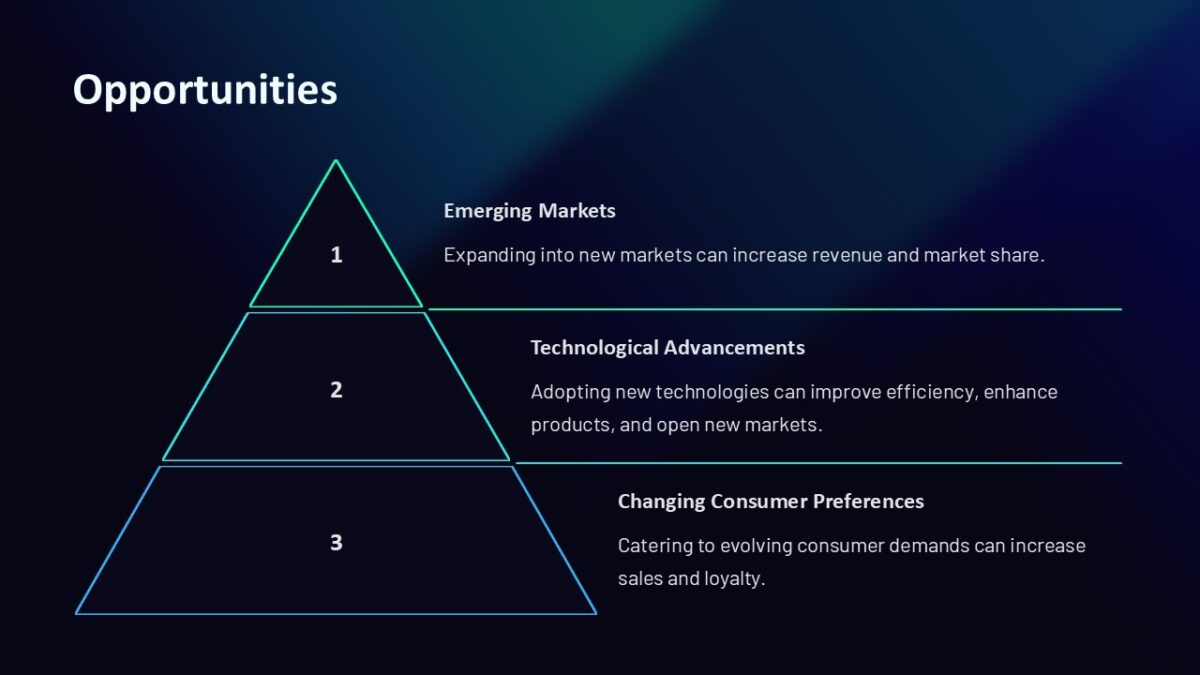 Opportunities

1

Emerging Markets

Expanding into new markets can increase revenue and market share.

2

Technological Advancements

Adopting new technologies can improve efficiency, enhance products, and open new markets.

3

Changing Consumer Preferences

Catering to evolving consumer demands can increase sales and loyalty.